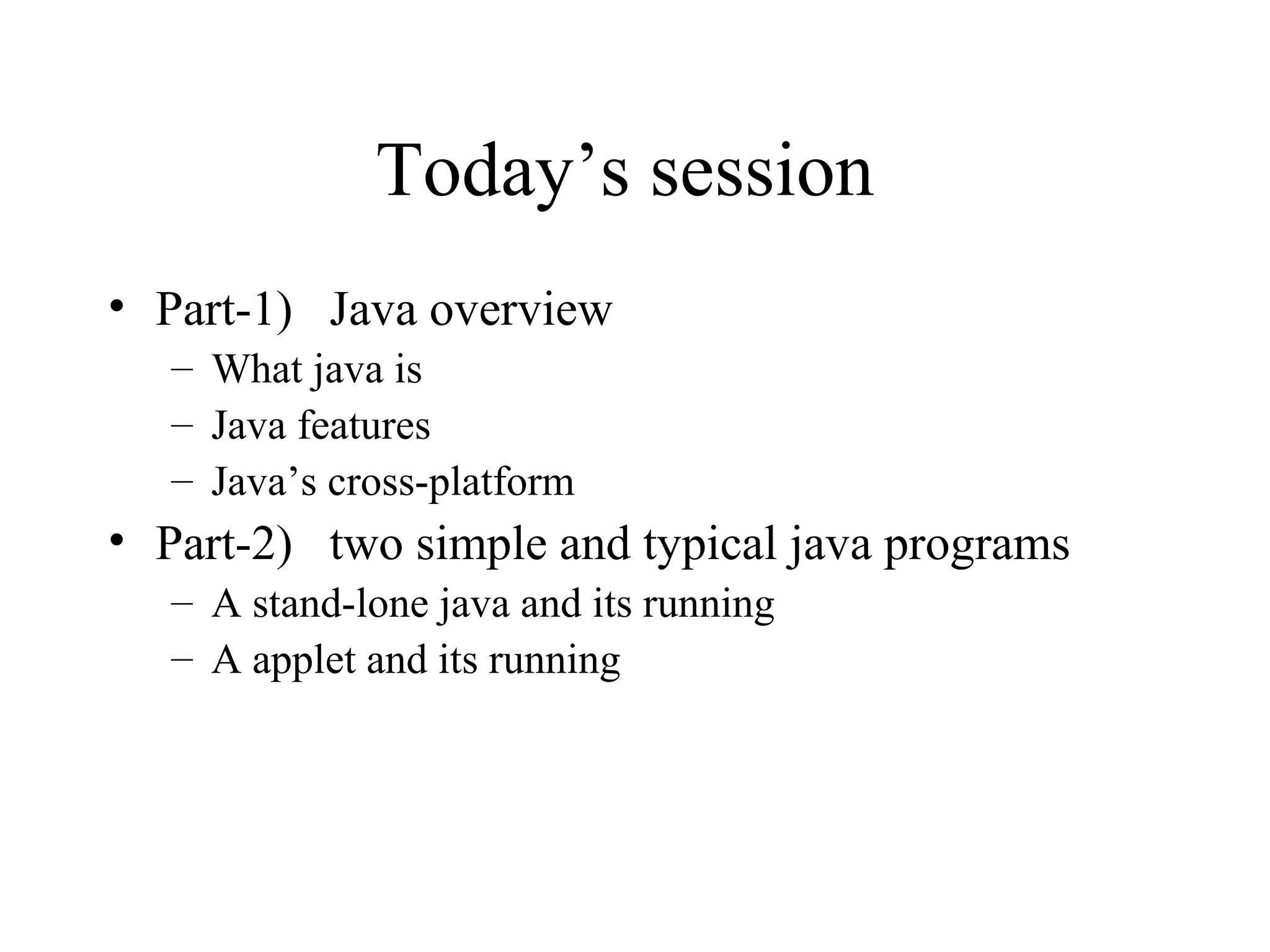 Today’s session

• Part-1) Java overview
  – What java is
  – Java features
  – Java’s cross-platform
• Part-2) two simple and typical java programs
  – A stand-lone java and its running
  – A applet and its running